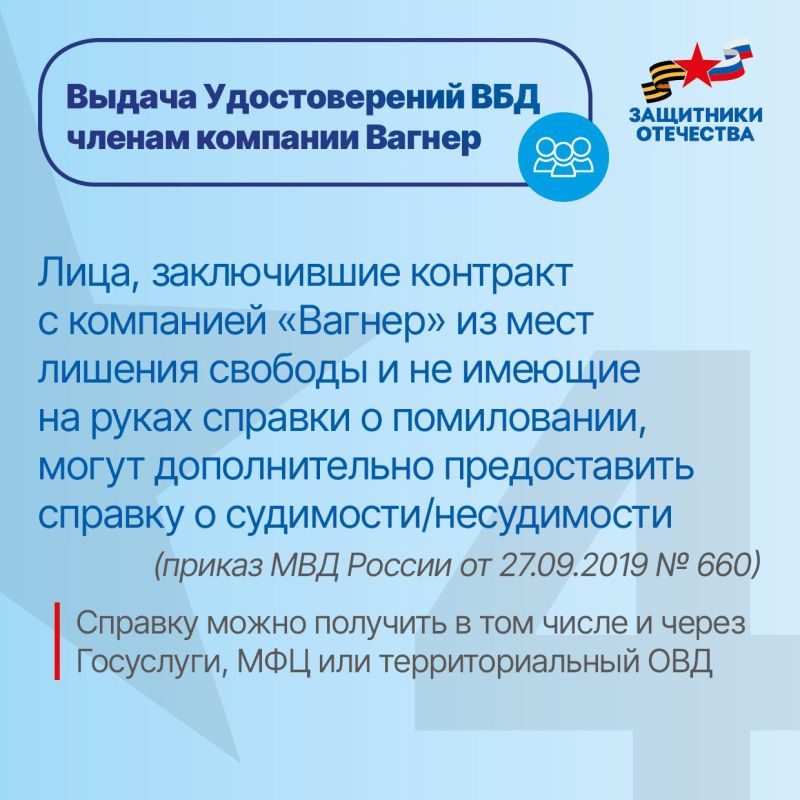 Выдача Удостоверений ВБД членам компании Вагнер

ЗАЩИТНИКИ ОТЕЧЕСТВА

Лица, заключившие контракт с компанией «Вагнер» из мест лишения свободы и не имеющие на руках справки о помиловании, могут дополнительно предоставить справку о судимости/несудимости

(приказ МВД России от 27.09.2019 № 660)

Справку можно получить в том числе и через Госуслуги, МФЦ или территориальный ОВД

4